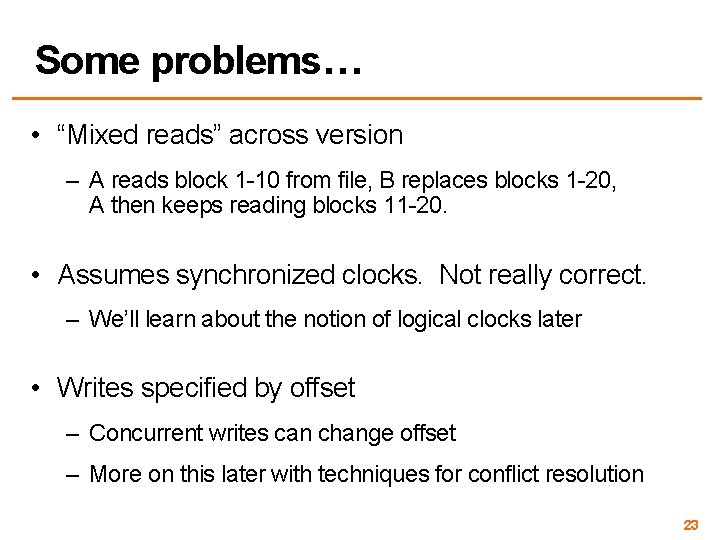 Some problems…

• “Mixed reads” across version

– A reads block 1-10 from file, B replaces blocks 1-20, A then keeps reading blocks 11-20.

• Assumes synchronized clocks. Not really correct.

– We’ll learn about the notion of logical clocks later

• Writes specified by offset

– Concurrent writes can change offset

– More on this later with techniques for conflict resolution

23